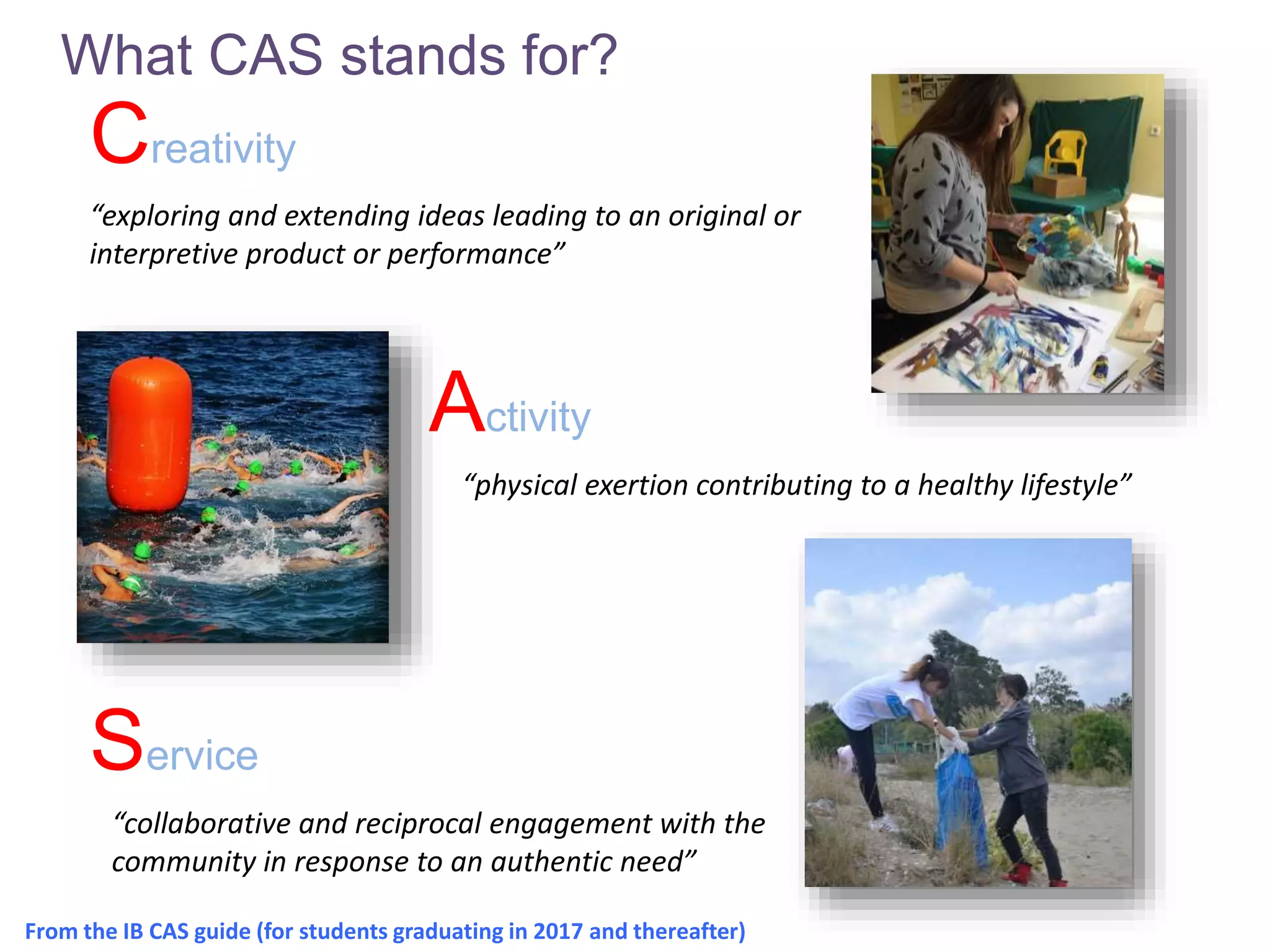 What CAS stands for?

Creativity

“exploring and extending ideas leading to an original or interpretive product or performance”

Activity

“physical exertion contributing to a healthy lifestyle”

Service

“collaborative and reciprocal engagement with the community in response to an authentic need”

From the IB CAS guide (for students graduating in 2017 and thereafter)